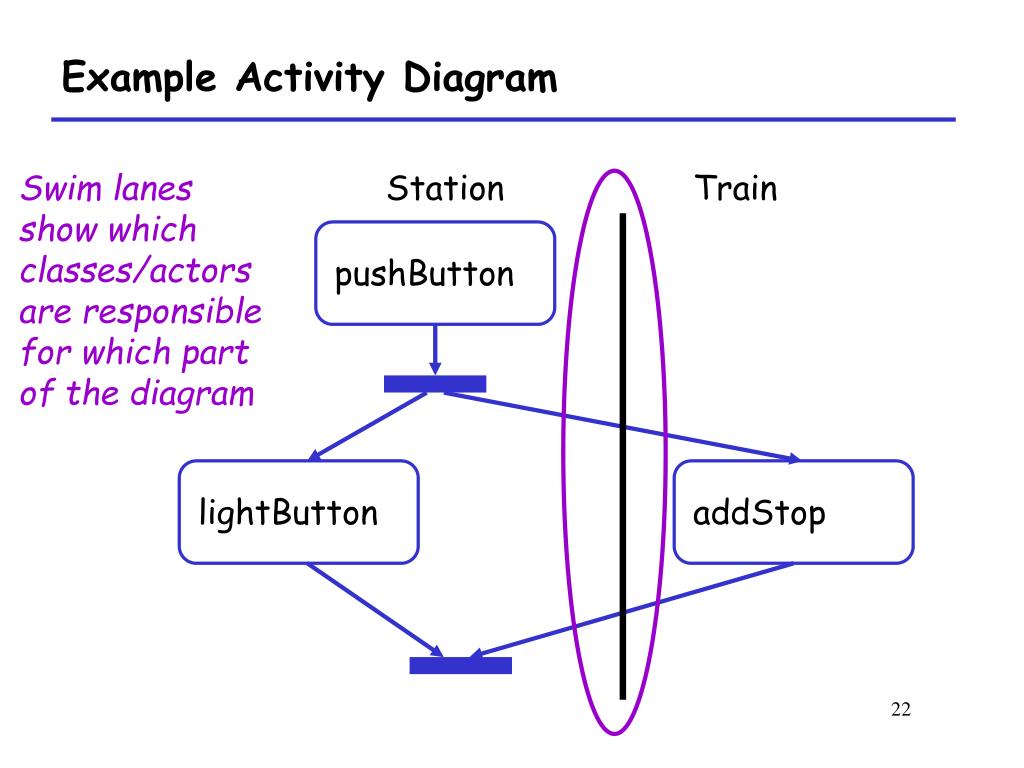 Example Activity Diagram

Swim lanes show which classes/actors are responsible for which part of the diagram

Station

Train

pushButton

lightButton

addStop

22